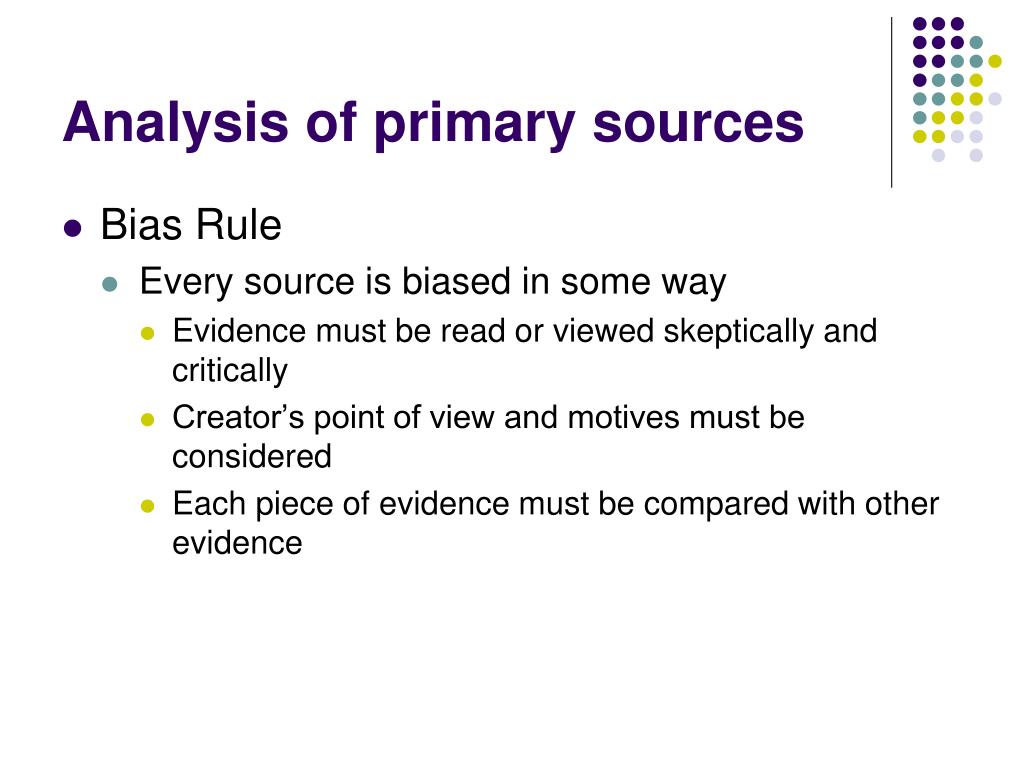 Analysis of primary sources

- Bias Rule
  - Every source is biased in some way
    - Evidence must be read or viewed skeptically and critically
    - Creator’s point of view and motives must be considered
    - Each piece of evidence must be compared with other evidence